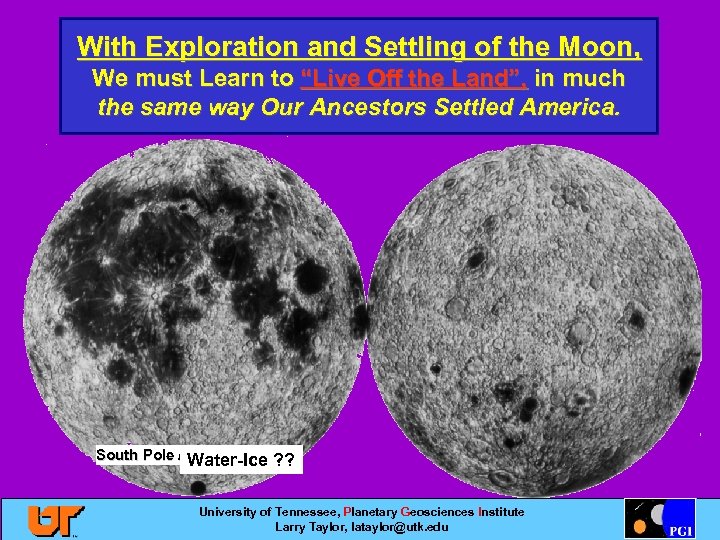 With Exploration and Settling of the Moon,
We must Learn to "Live Off the Land", in much the same way Our Ancestors Settled America.

South Pole

Water-Ice ??

UT

University of Tennessee, Planetary Geosciences Institute
Larry Taylor, lataylor@utk.edu

PGI